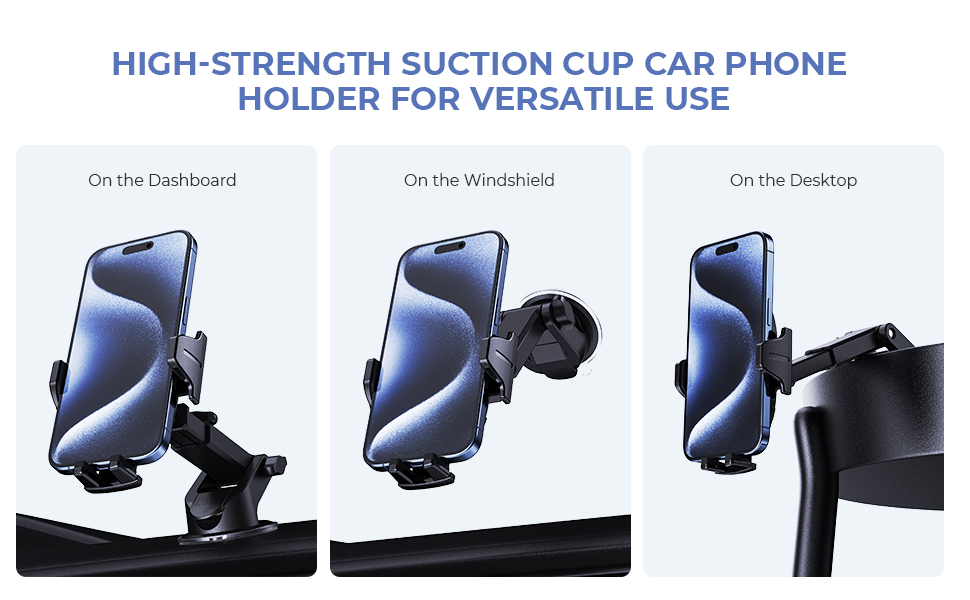 HIGH-STRENGTH SUCTION CUP CAR PHONE HOLDER FOR VERSATILE USE

On the Dashboard

On the Windshield

On the Desktop